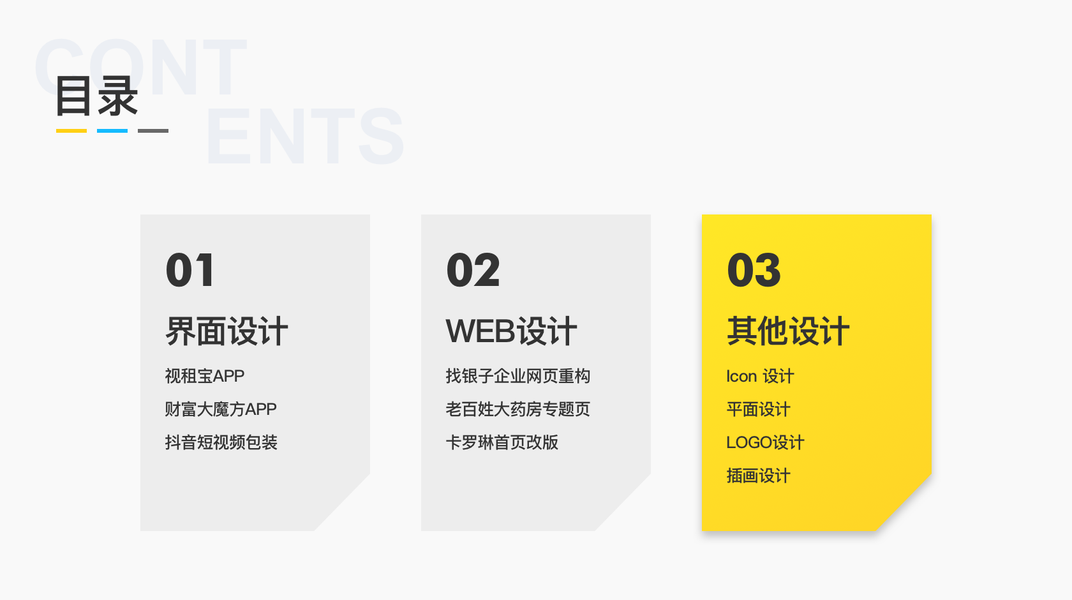 CONT
ENTS
目录

01
界面设计
视租宝APP
财富大魔方APP
抖音短视频包装

02
WEB设计
找银子企业网页重构
老百姓大药房专题页
卡罗琳首页改版

03
其他设计
Icon 设计
平面设计
LOGO设计
插画设计